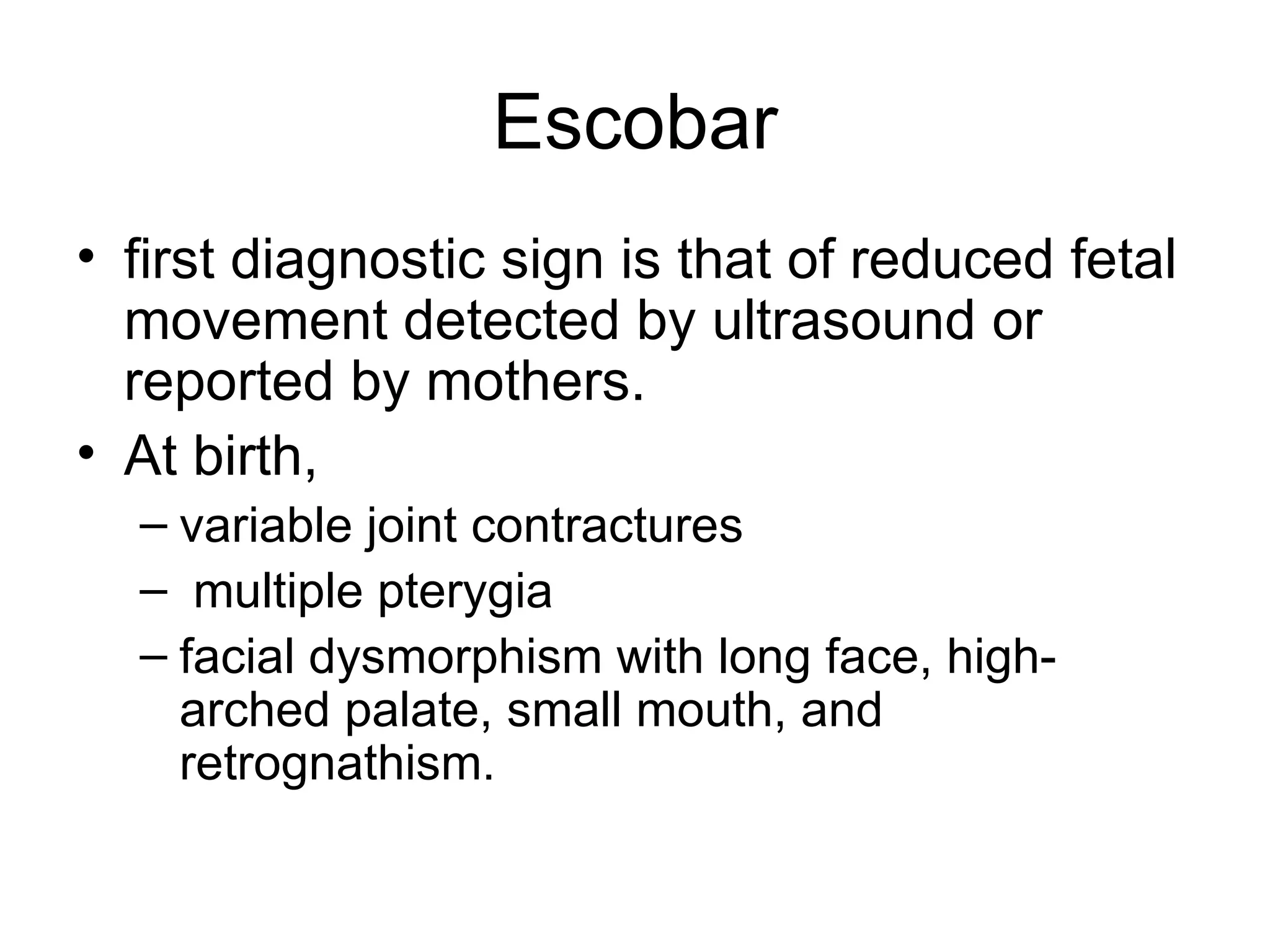 Escobar

• first diagnostic sign is that of reduced fetal movement detected by ultrasound or reported by mothers.
• At birth,
– variable joint contractures
– multiple pterygia
– facial dysmorphism with long face, high-arched palate, small mouth, and retrognathism.